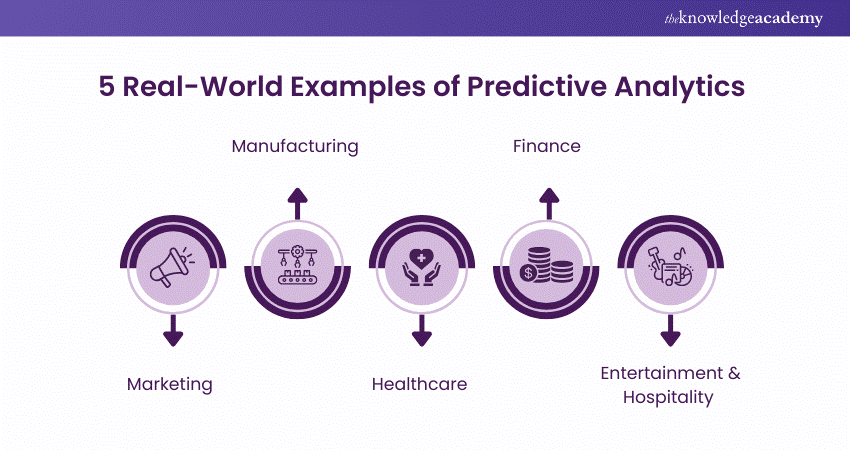 theknowledgeacademy

5 Real-World Examples of Predictive Analytics

Manufacturing

Finance

Marketing

Healthcare

Entertainment & Hospitality